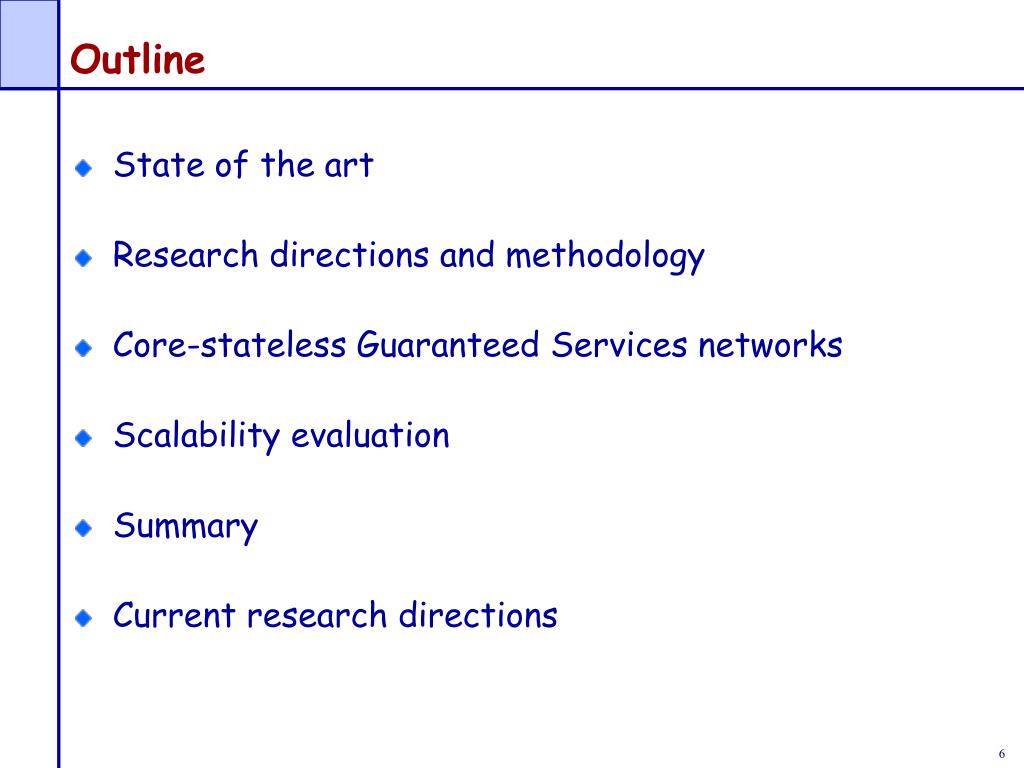 Outline

State of the art

Research directions and methodology

Core-stateless Guaranteed Services networks

Scalability evaluation

Summary

Current research directions

6